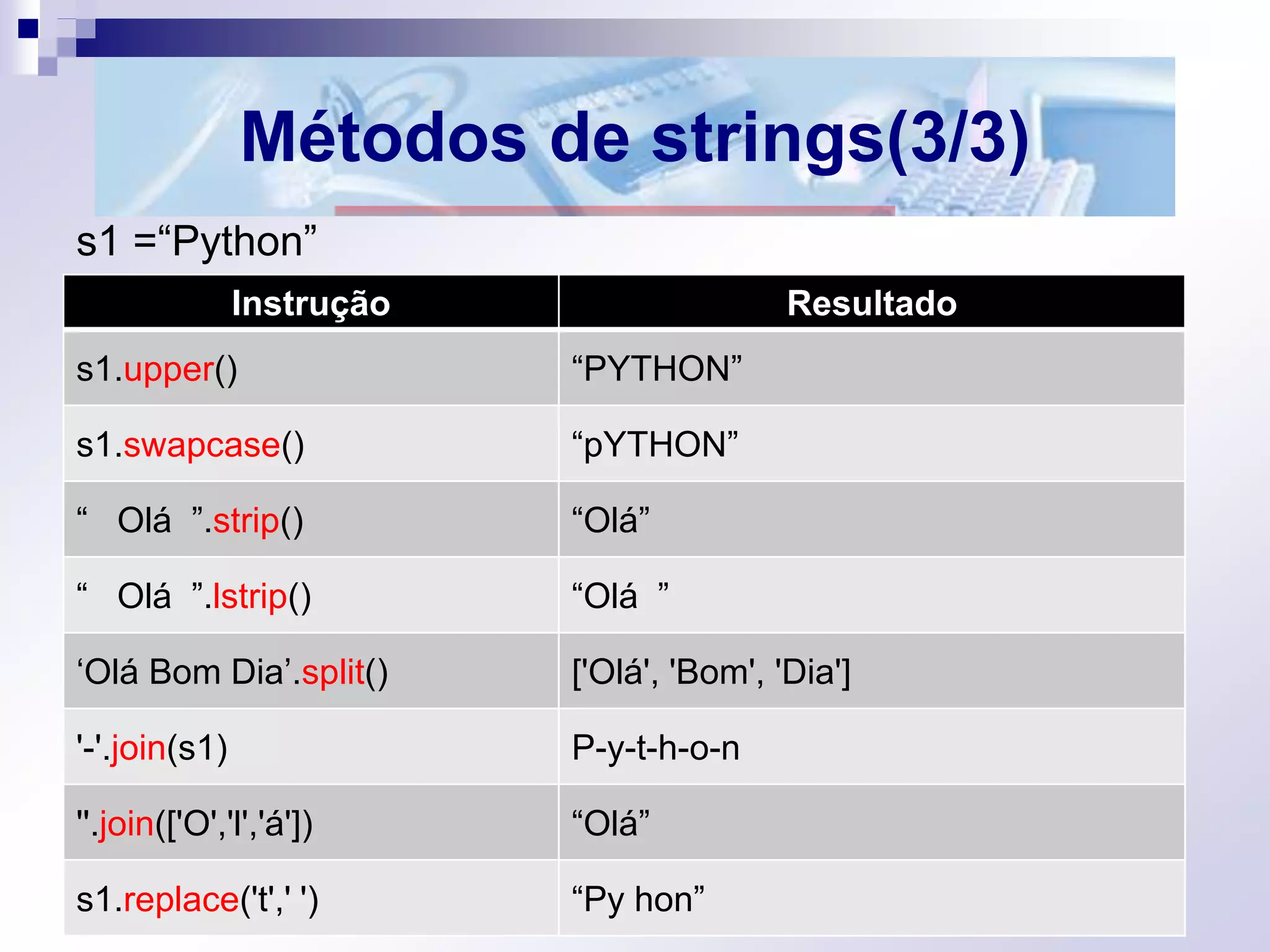 Métodos de strings(3/3)

s1 =“Python”

| Instrução | Resultado |
|---|---|
| s1.upper() | “PYTHON” |
| s1.swapcase() | “pYTHON” |
| “ Olá ”.strip() | “Olá” |
| “ Olá ”.lstrip() | “Olá ” |
| ‘Olá Bom Dia’.split() | ['Olá', 'Bom', 'Dia'] |
| '-'.join(s1) | P-y-t-h-o-n |
| ''.join(['O','l','á']) | “Olá” |
| s1.replace('t',' ') | “Py hon” |